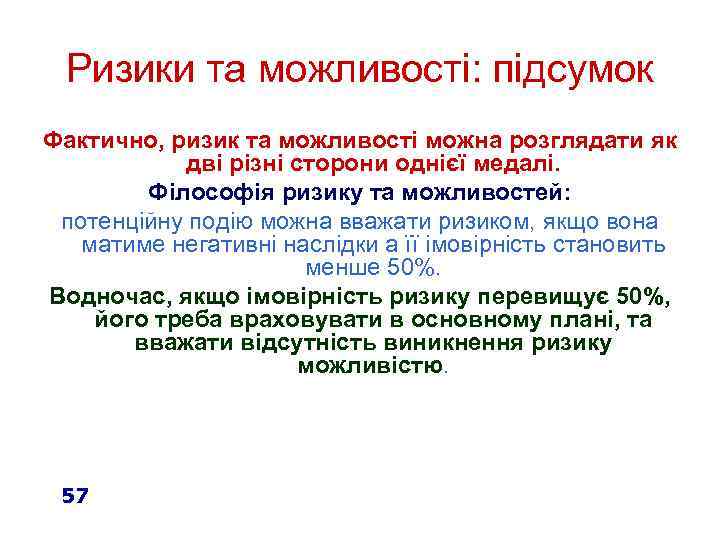 Ризики та можливості: підсумок

Фактично, ризик та можливості можна розглядати як дві різні сторони однієї медалі.

Філософія ризику та можливостей:

потенційну подію можна вважати ризиком, якщо вона матиме негативні наслідки а її імовірність становить менше 50%.

Водночас, якщо імовірність ризику перевищує 50%, його треба враховувати в основному плані, та вважати відсутність виникнення ризику можливістю.

57